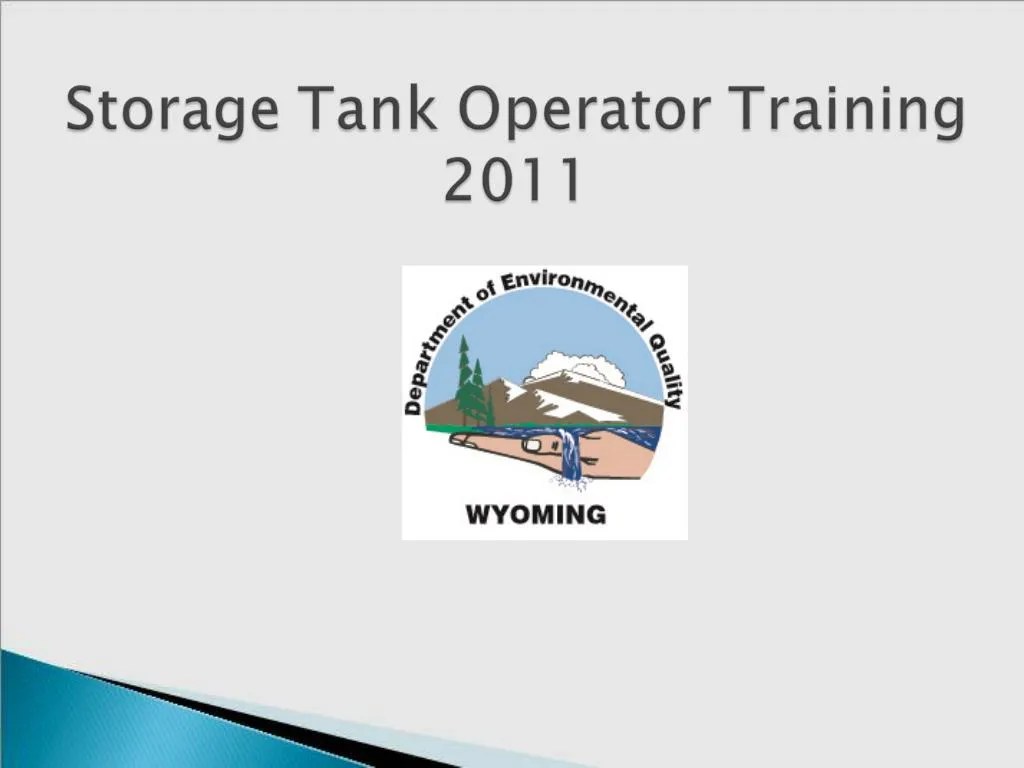 Storage Tank Operator Training 2011

Department of Environmental Quality

WYOMING